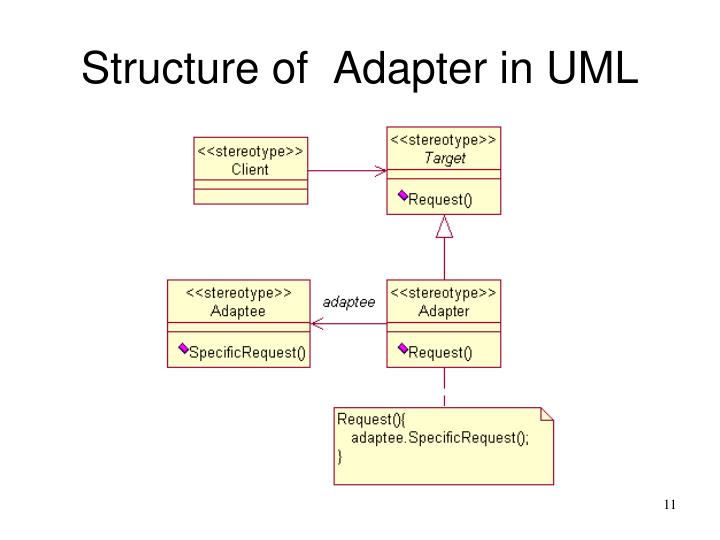 Structure of Adapter in UML

<<stereotype>>
Client

<<stereotype>>
Target

Request()

<<stereotype>>
Adaptee

SpecificRequest()

adaptee

<<stereotype>>
Adapter

Request()

Request(){
adaptee.SpecificRequest();
}

11